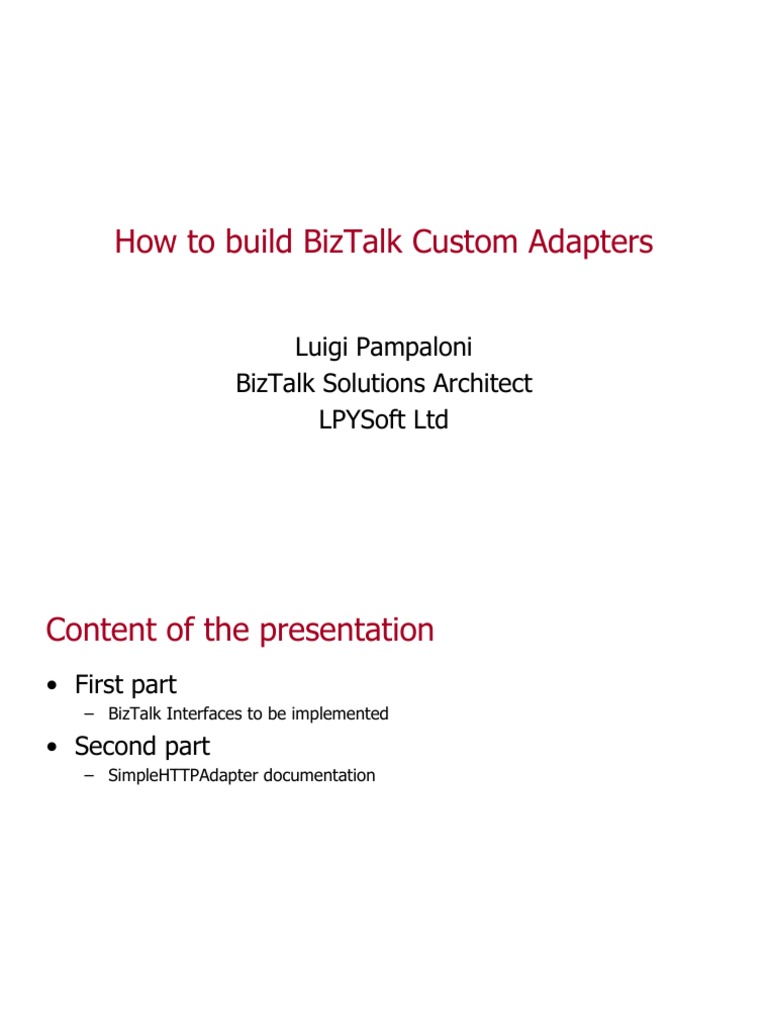 How to build BizTalk Custom Adapters

Luigi Pampaloni
BizTalk Solutions Architect
LPYSoft Ltd

Content of the presentation

• First part
– BizTalk Interfaces to be implemented
• Second part
– SimpleHTTPAdapter documentation